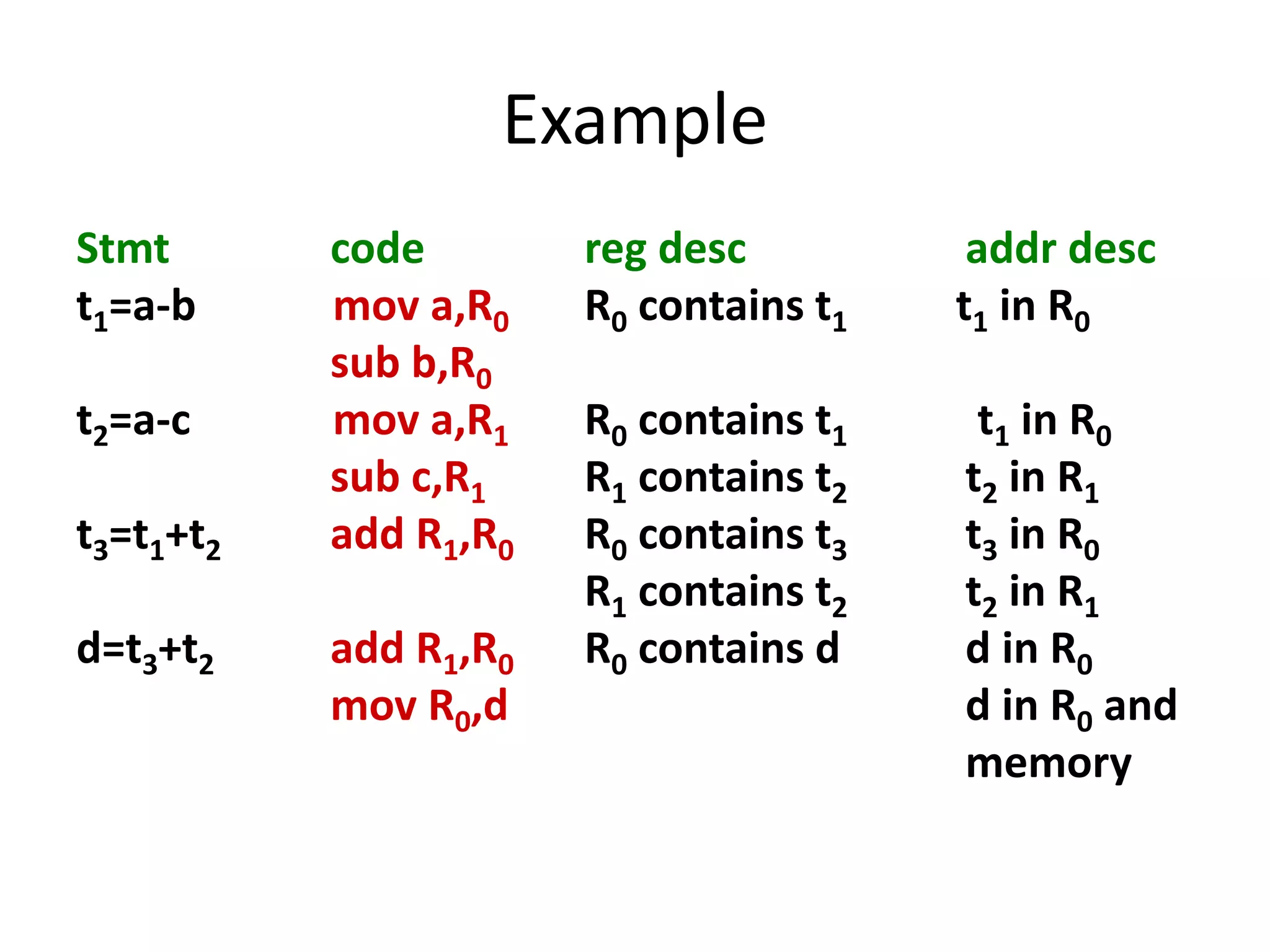 Example

| Stmt | code | reg desc | addr desc |
|---|---|---|---|
| $t_1$=a-b | mov a,$R_0$ | $R_0$ contains $t_1$ | $t_1$ in $R_0$ |
| | sub b,$R_0$ | | |
| $t_2$=a-c | mov a,$R_1$ | $R_0$ contains $t_1$ | $t_1$ in $R_0$ |
| | sub c,$R_1$ | $R_1$ contains $t_2$ | $t_2$ in $R_1$ |
| $t_3$=$t_1$+$t_2$ | add $R_1$,$R_0$ | $R_0$ contains $t_3$ | $t_3$ in $R_0$ |
| | | $R_1$ contains $t_2$ | $t_2$ in $R_1$ |
| d=$t_3$+$t_2$ | add $R_1$,$R_0$ | $R_0$ contains d | d in $R_0$ |
| | mov $R_0$,d | | d in $R_0$ and memory |